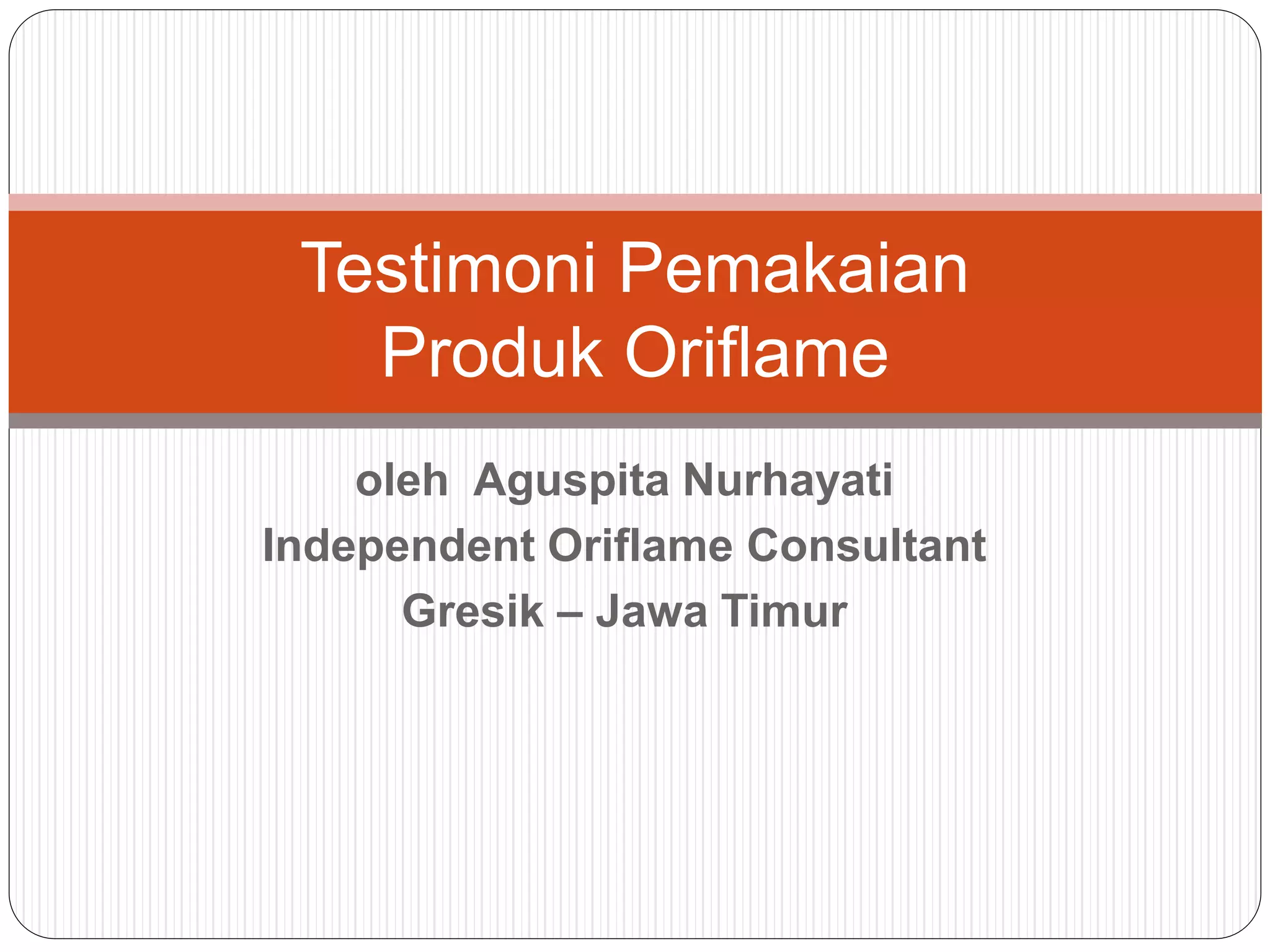 Testimoni Pemakaian Produk Oriflame

oleh Aguspita Nurhayati
Independent Oriflame Consultant
Gresik – Jawa Timur